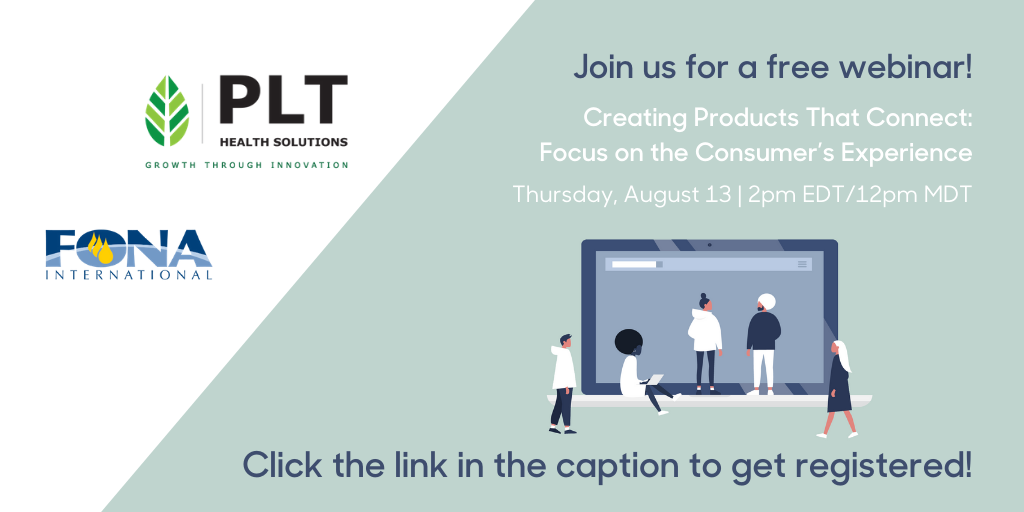 PLT
HEALTH SOLUTIONS
GROWTH THROUGH INNOVATION

FONA
INTERNATIONAL

Join us for a free webinar!

Creating Products That Connect: Focus on the Consumer's Experience

Thursday, August 13 | 2pm EDT/12pm MDT

Click the link in the caption to get registered!